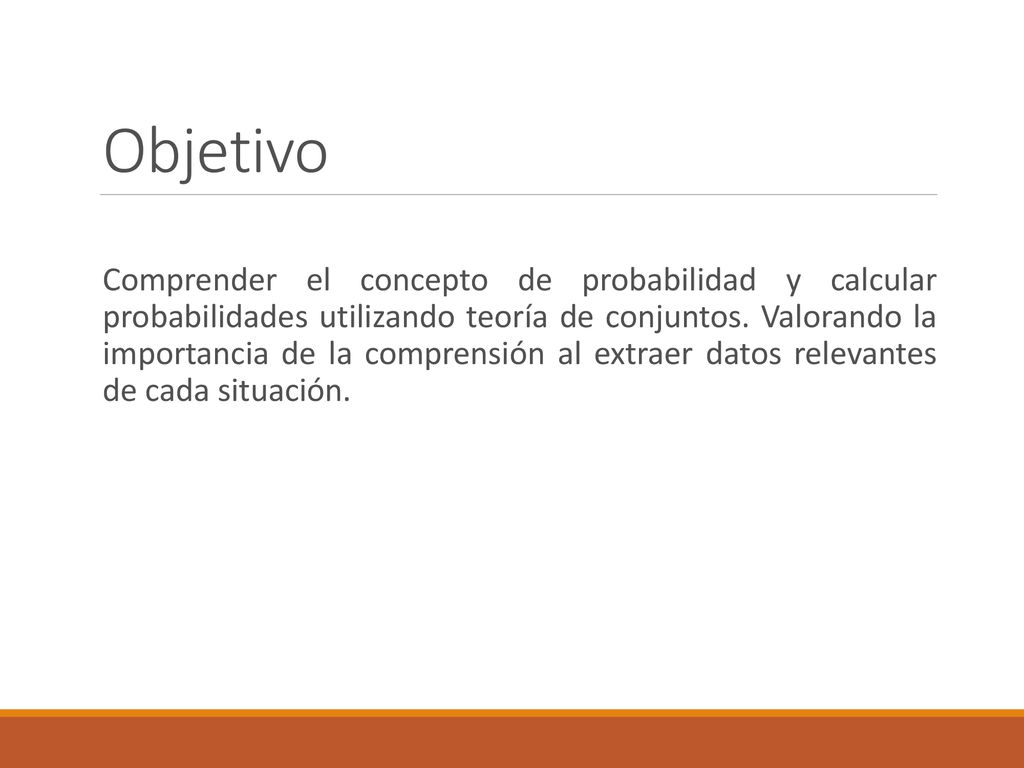 Objetivo

Comprender el concepto de probabilidad y calcular probabilidades utilizando teoría de conjuntos. Valorando la importancia de la comprensión al extraer datos relevantes de cada situación.